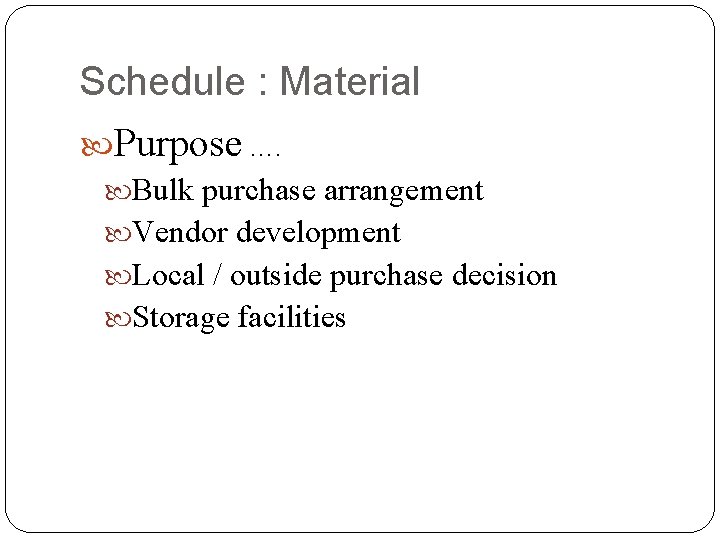 Schedule : Material

Purpose ….

Bulk purchase arrangement

Vendor development

Local / outside purchase decision

Storage facilities